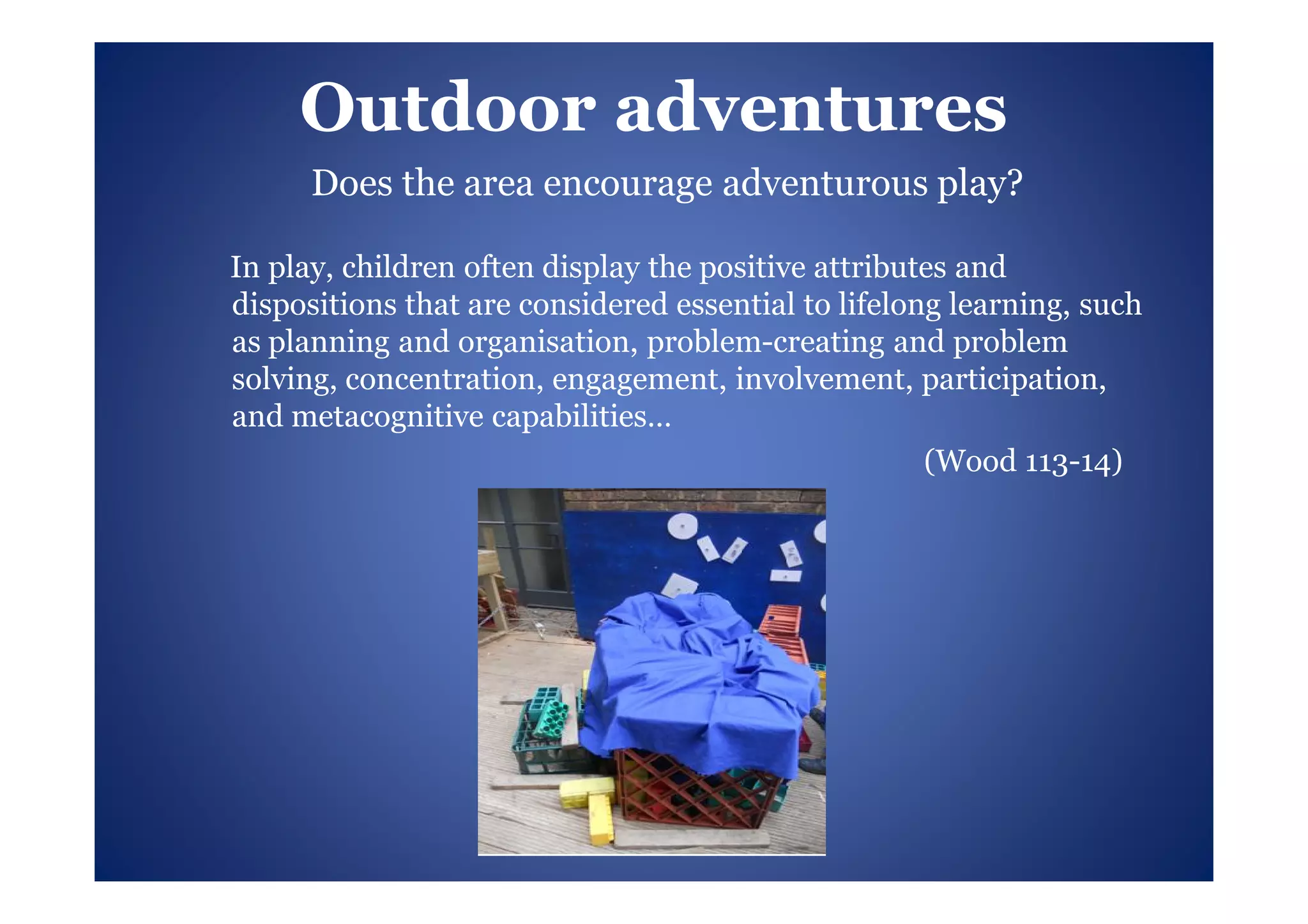 Outdoor adventures

Does the area encourage adventurous play?

In play, children often display the positive attributes and dispositions that are considered essential to lifelong learning, such as planning and organisation, problem-creating and problem solving, concentration, engagement, involvement, participation, and metacognitive capabilities…

(Wood 113-14)